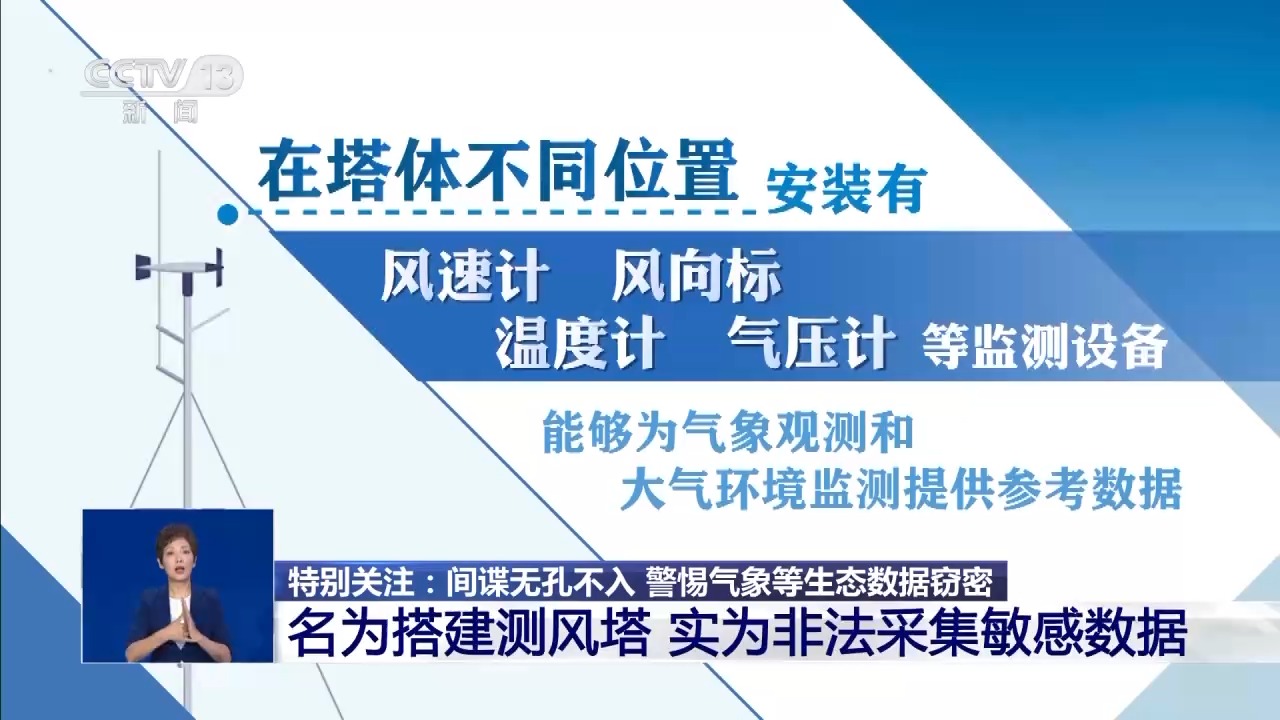 CCTV 13
新闻

在塔体不同位置 安装有

风速计 风向标
温度计 气压计 等监测设备

能够为气象观测和
大气环境监测提供参考数据

特别关注：间谍无孔不入 警惕气象等生态数据窃密
名为搭建测风塔 实为非法采集敏感数据